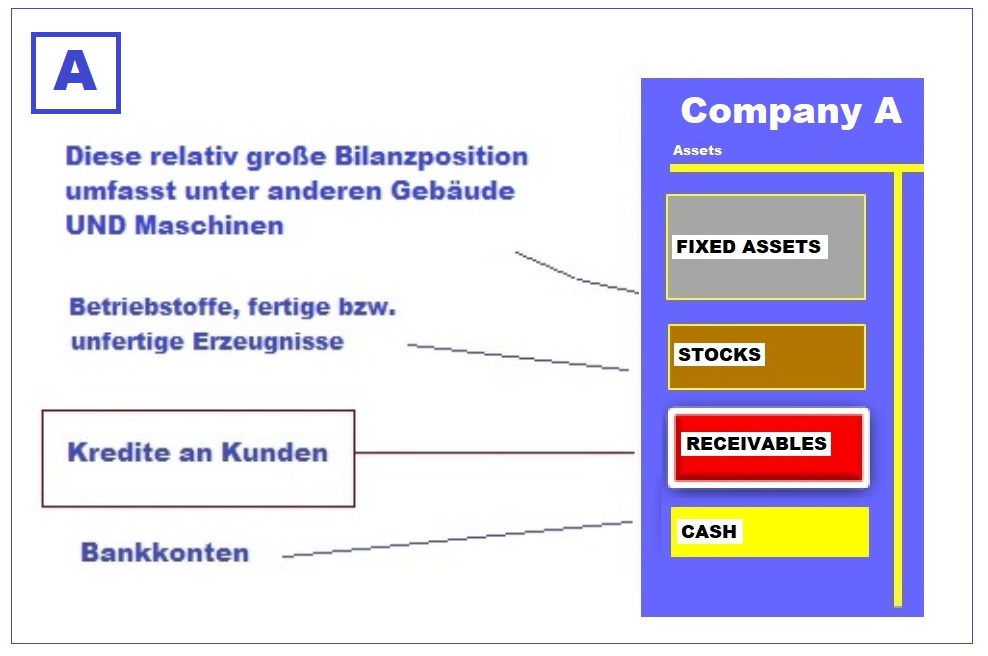 A

Diese relativ große Bilanzposition umfasst unter anderen Gebäude UND Maschinen

Betriebstoffe, fertige bzw. unfertige Erzeugnisse

Kredite an Kunden

Bankkonten

Company A

Assets

FIXED ASSETS

STOCKS

RECEIVABLES

CASH